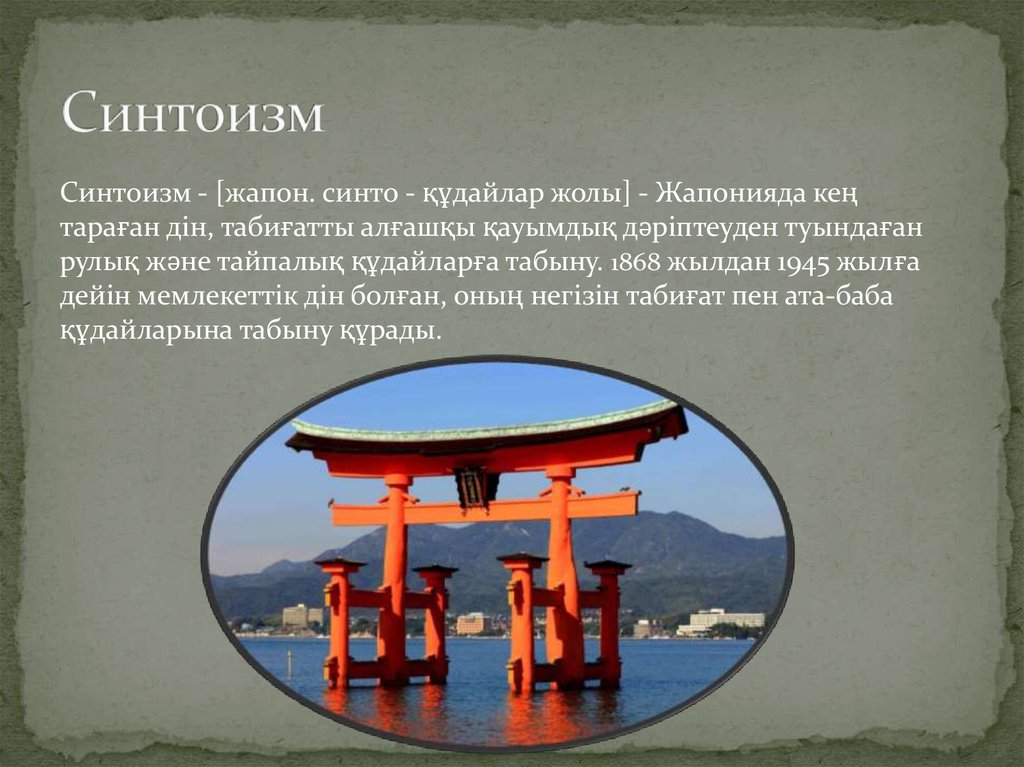 Синтоизм

Синтоизм - [жапон. синто - құдайлар жолы] - Жапонияда кең тараған дін, табиғатты алғашқы қауымдық дәріптеуден туындаған рулық және тайпалық құдайларға табыну. 1868 жылдан 1945 жылға дейін мемлекеттік дін болған, оның негізін табиғат пен ата-баба құдайларына табыну құрады.